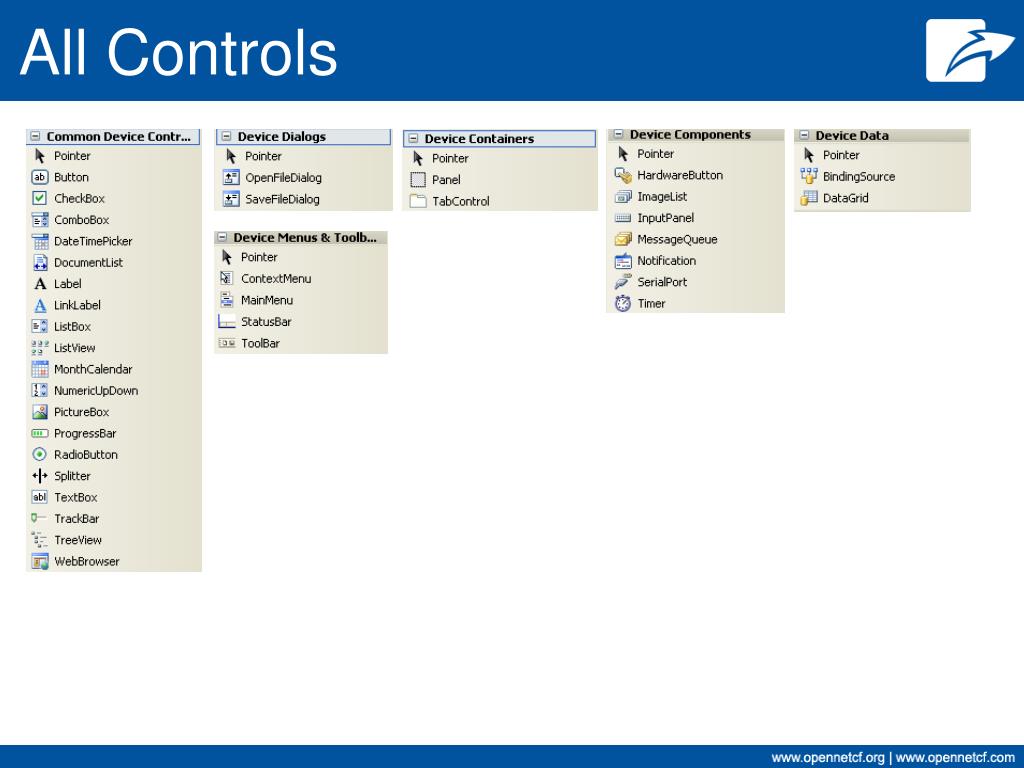 All Controls

Common Device Contr...
Pointer
Button
CheckBox
ComboBox
DateTimePicker
DocumentList
Label
LinkLabel
ListBox
ListView
MonthCalendar
NumericUpDown
PictureBox
ProgressBar
RadioButton
Splitter
TextBox
TrackBar
TreeView
WebBrowser

Device Dialogs
Pointer
OpenFileDialog
SaveFileDialog

Device Menus & Toolb...
Pointer
ContextMenu
MainMenu
StatusBar
ToolBar

Device Containers
Pointer
Panel
TabControl

Device Components
Pointer
HardwareButton
ImageList
InputPanel
MessageQueue
Notification
SerialPort
Timer

Device Data
Pointer
BindingSource
DataGrid

www.opennetcf.org | www.opennetcf.com